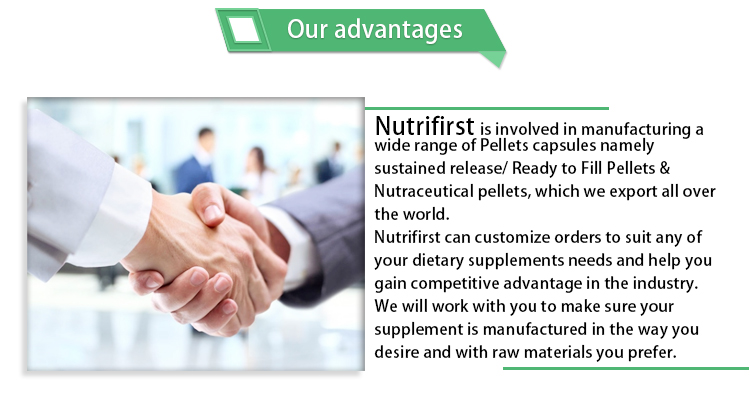 Our advantages

Nutrifirst is involved in manufacturing a wide range of Pellets capsules namely sustained release/ Ready to Fill Pellets & Nutraceutical pellets, which we export all over the world.
Nutrifirst can customize orders to suit any of your dietary supplements needs and help you gain competitive advantage in the industry. We will work with you to make sure your supplement is manufactured in the way you desire and with raw materials you prefer.